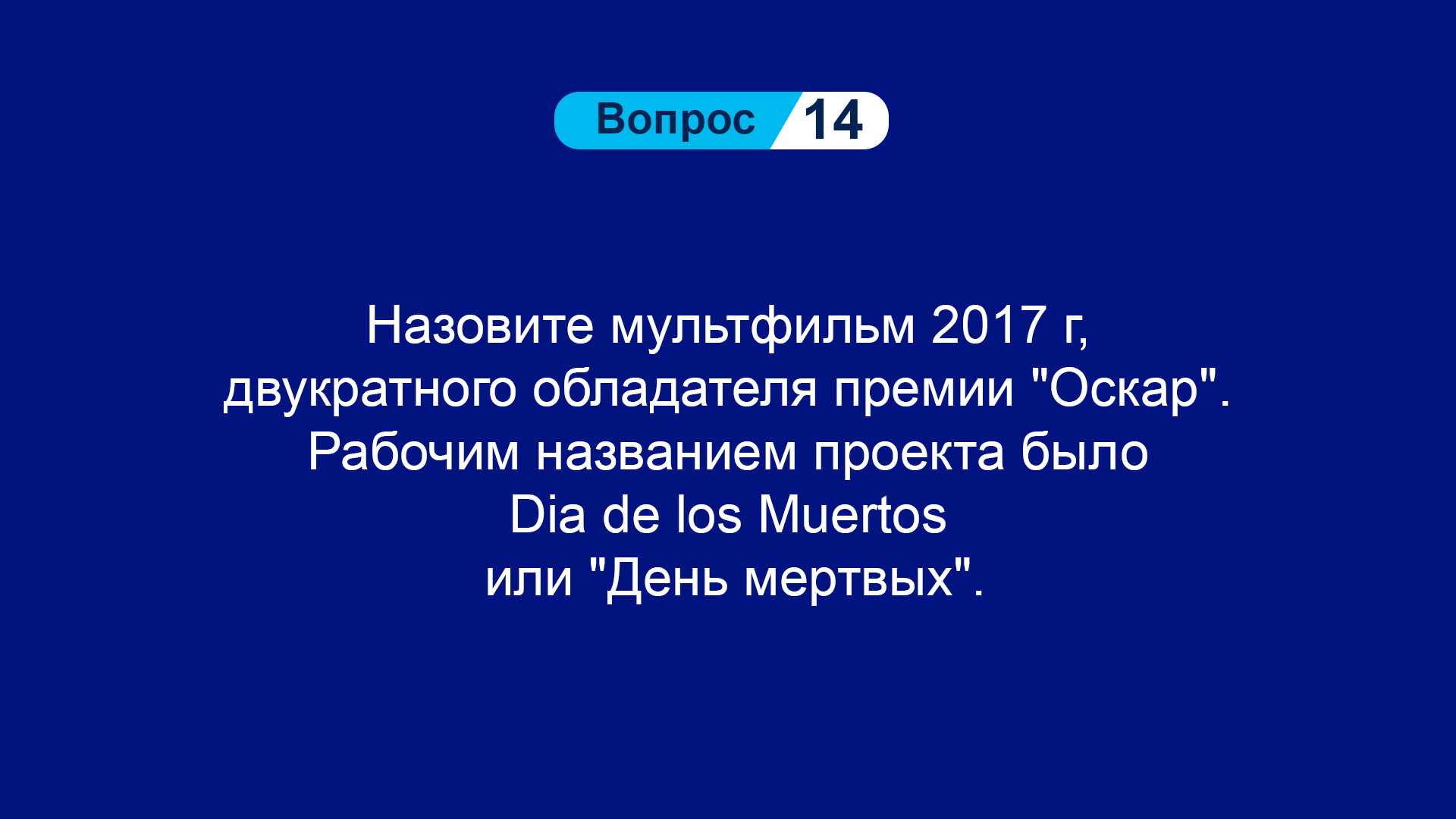 Вопрос 14

Назовите мультфильм 2017 г, двукратного обладателя премии "Оскар". Рабочим названием проекта было Dia de los Muertos или "День мертвых".